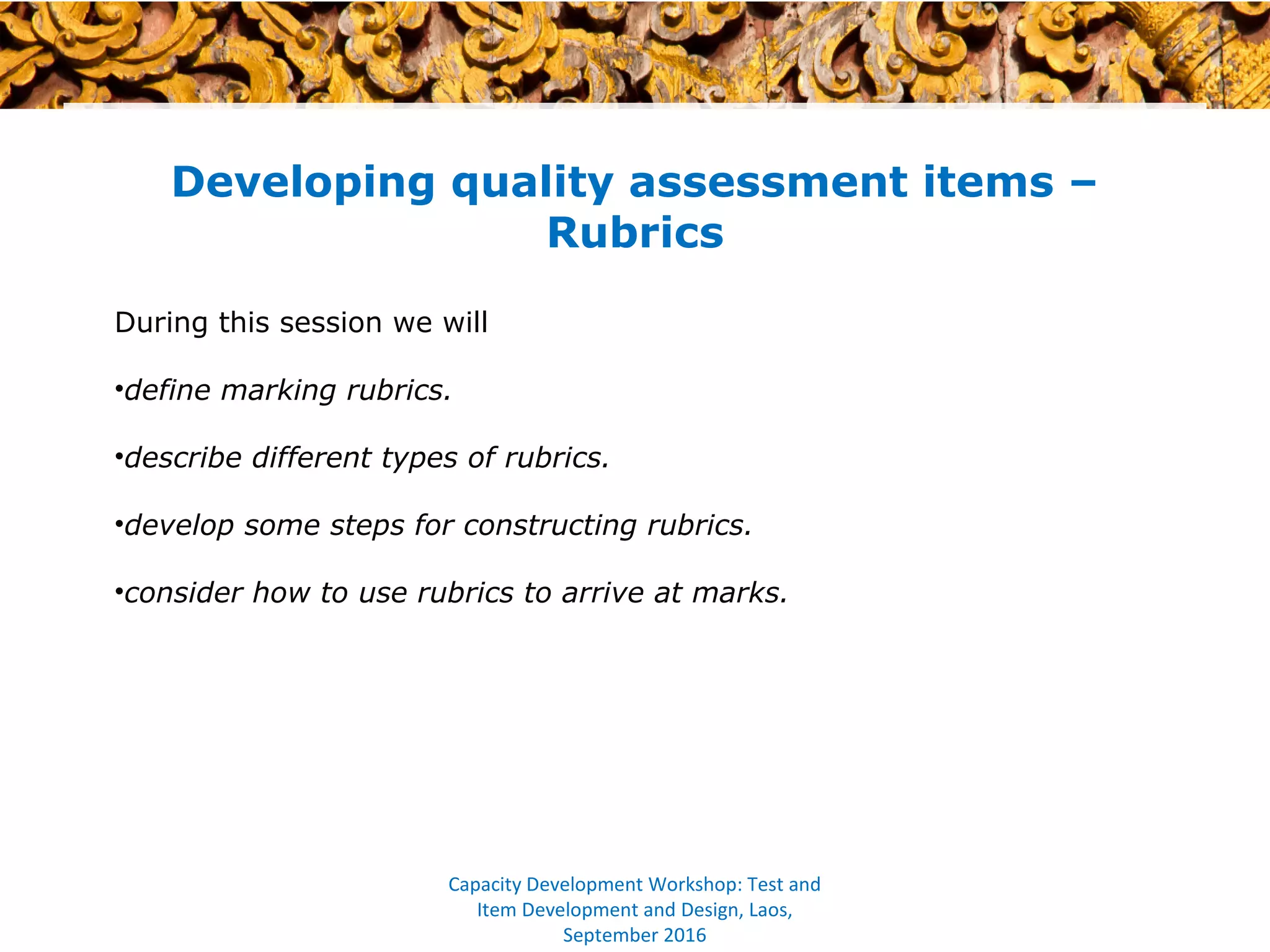 Developing quality assessment items – Rubrics

During this session we will

•define marking rubrics.

•describe different types of rubrics.

•develop some steps for constructing rubrics.

•consider how to use rubrics to arrive at marks.

Capacity Development Workshop: Test and Item Development and Design, Laos, September 2016